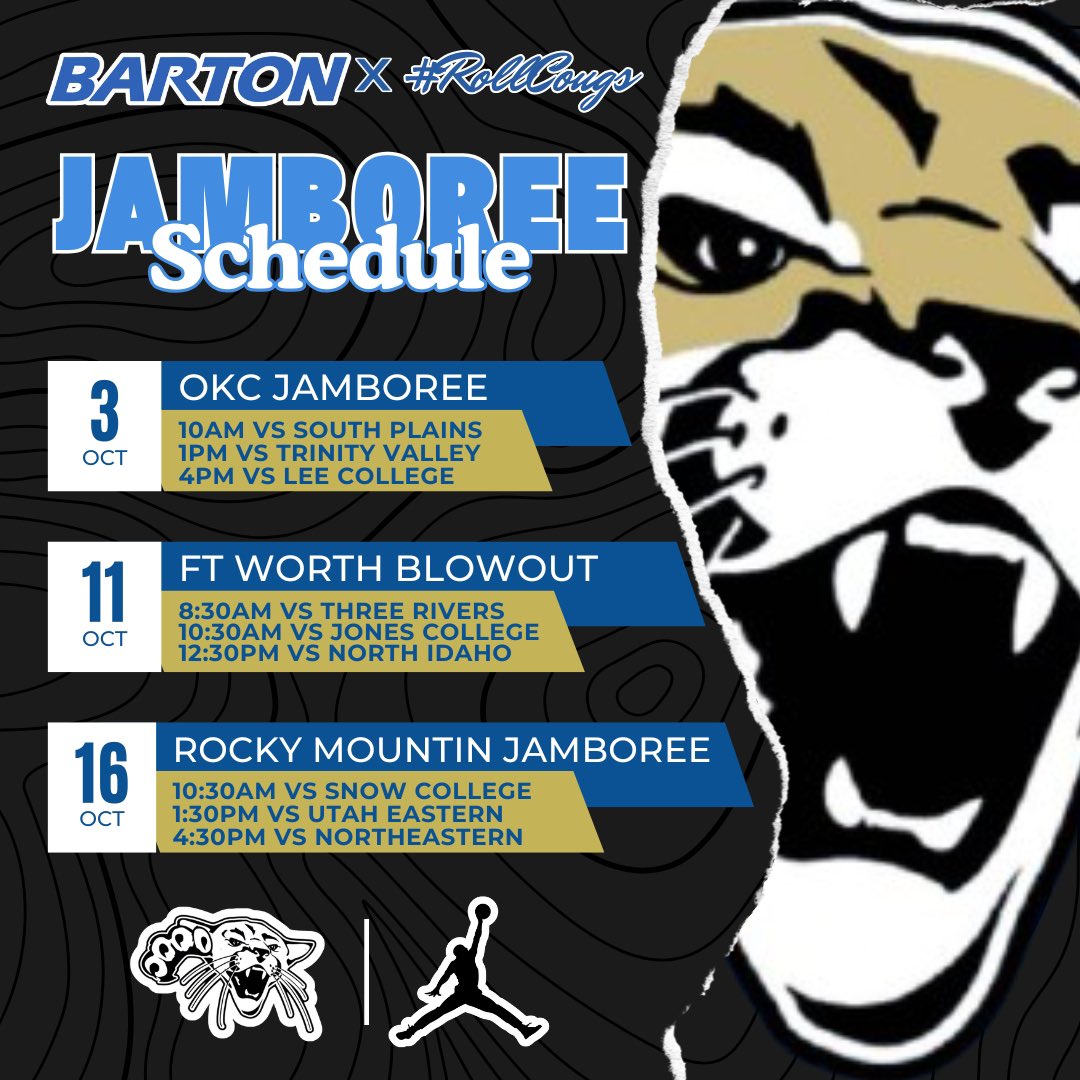 BARTON X #RollCougs

JAMBOREE
Schedule

3
OCT
OKC JAMBOREE
10AM VS SOUTH PLAINS
1PM VS TRINITY VALLEY
4PM VS LEE COLLEGE

11
OCT
FT WORTH BLOWOUT
8:30AM VS THREE RIVERS
10:30AM VS JONES COLLEGE
12:30PM VS NORTH IDAHO

16
OCT
ROCKY MOUNTIN JAMBOREE
10:30AM VS SNOW COLLEGE
1:30PM VS UTAH EASTERN
4:30PM VS NORTHEASTERN